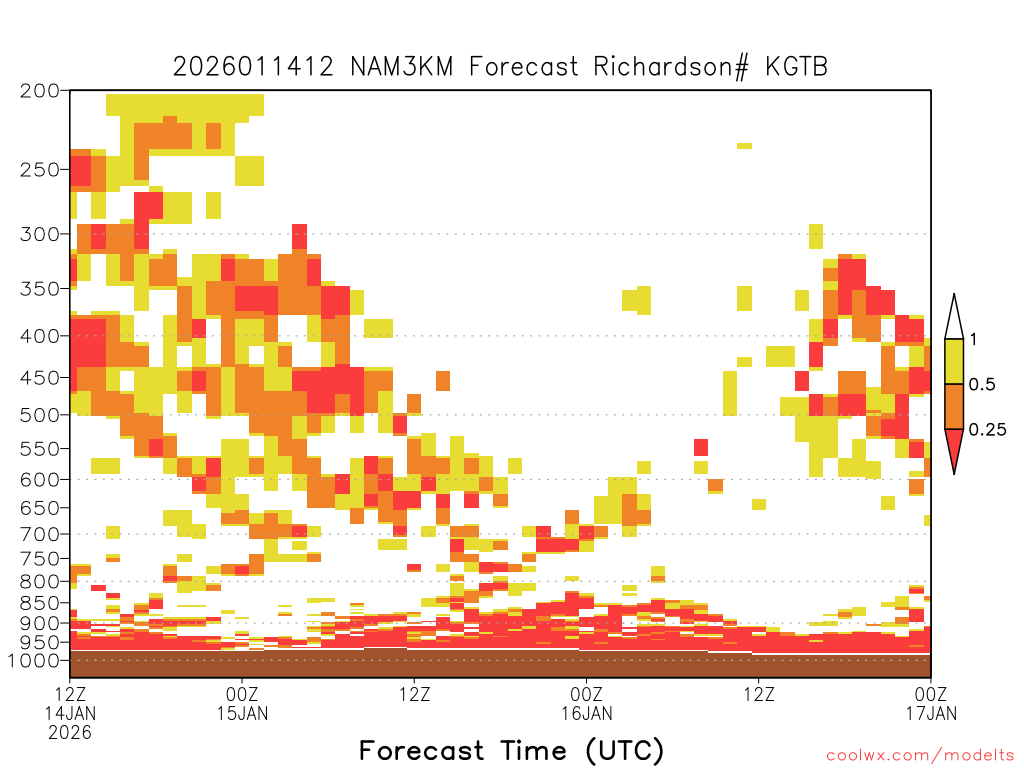 2026011412 NAM3KM Forecast Richardson# KGTB

200
250
300
350
400
450
500
550
600
650
700
750
800
850
900
950
1000

1
0.5
0.25

12Z 14JAN 2026
00Z 15JAN
12Z
00Z 16JAN
12Z
00Z 17JAN

Forecast Time (UTC)

coolwx.com/modelts